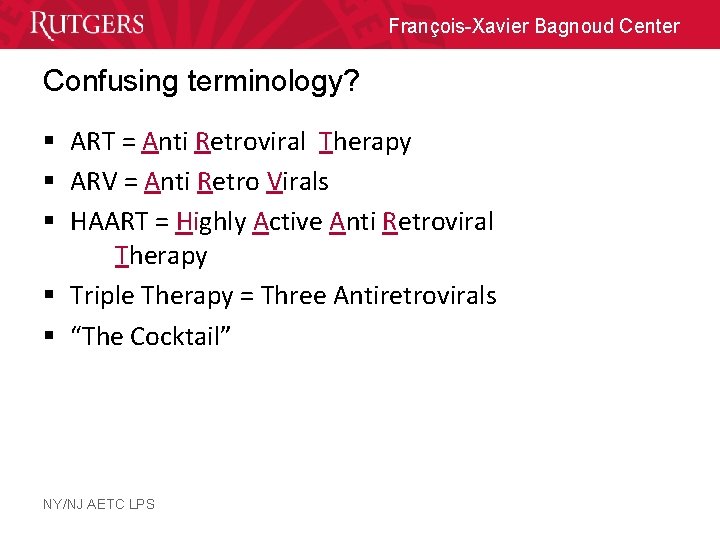 RUTGERS

François-Xavier Bagnoud Center

Confusing terminology?

▪ ART = Anti Retroviral Therapy

▪ ARV = Anti Retro Virals

▪ HAART = Highly Active Anti Retroviral Therapy

▪ Triple Therapy = Three Antiretrovirals

▪ “The Cocktail”

NY/NJ AETC LPS